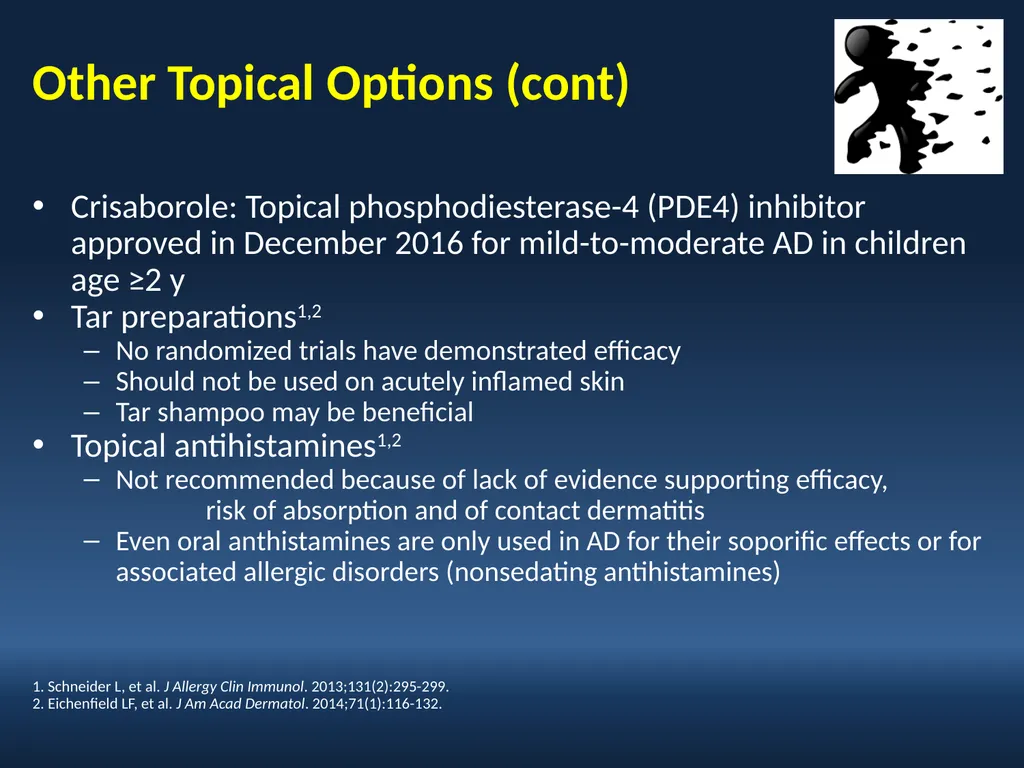 Other Topical Options (cont)

• Crisaborole: Topical phosphodiesterase-4 (PDE4) inhibitor approved in December 2016 for mild-to-moderate AD in children age ≥2 y
• Tar preparations$^{1,2}$
– No randomized trials have demonstrated efficacy
– Should not be used on acutely inflamed skin
– Tar shampoo may be beneficial
• Topical antihistamines$^{1,2}$
– Not recommended because of lack of evidence supporting efficacy, risk of absorption and of contact dermatitis
– Even oral anthistamines are only used in AD for their soporific effects or for associated allergic disorders (nonsedating antihistamines)

1. Schneider L, et al. J Allergy Clin Immunol. 2013;131(2):295-299.
2. Eichenfield LF, et al. J Am Acad Dermatol. 2014;71(1):116-132.